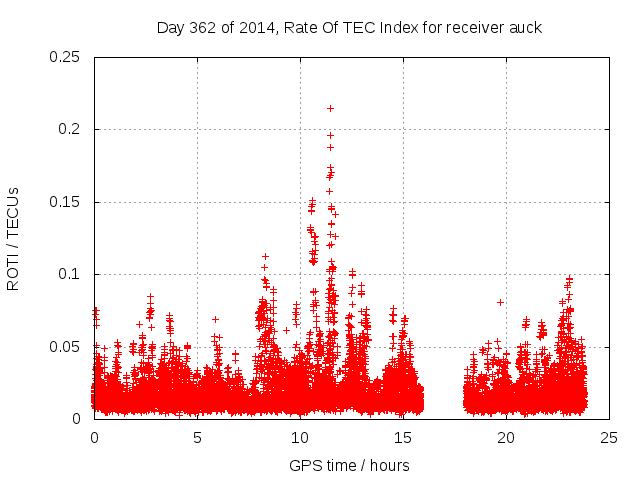 Day 362 of 2014, Rate Of TEC Index for receiver auck

ROTI / TECUs

0.25
0.2
0.15
0.1
0.05
0

0
5
10
15
20
25

GPS time / hours